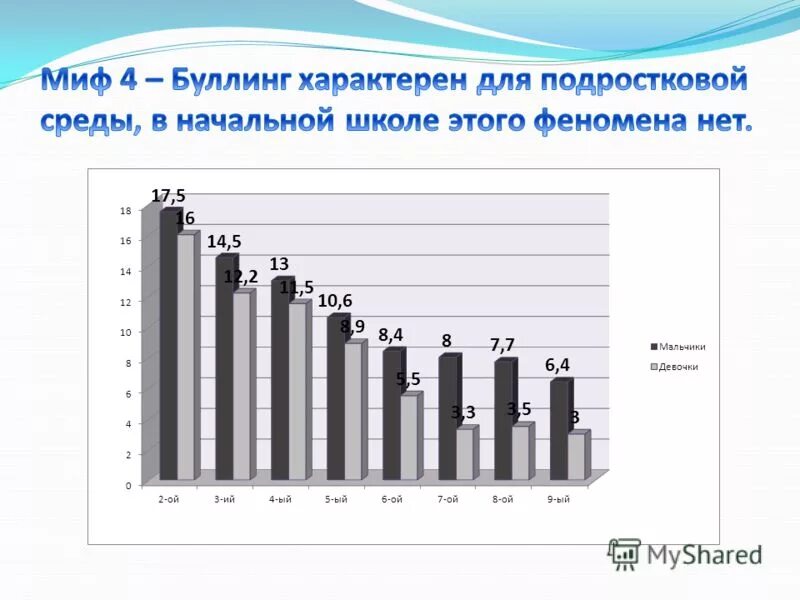 Миф 4 – Буллинг характерен для подростковой среды, в начальной школе этого феномена нет.

18
16
14
12
10
8
6
4
2
0

17,5
16
14,5
12,2
13
11,5
10,6
8,9
8,4
5,5
8
3,3
7,7
3,5
6,4
3

2-ой
3-ий
4-ый
5-ый
6-ой
7-ой
8-ой
9-ый

Мальчики
Девочки

MyShared